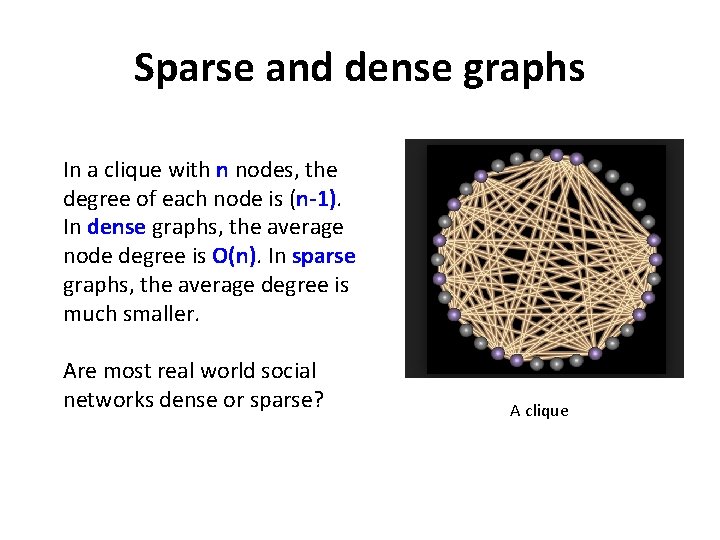 Sparse and dense graphs

In a clique with n nodes, the degree of each node is (n-1). In dense graphs, the average node degree is O(n). In sparse graphs, the average degree is much smaller.

Are most real world social networks dense or sparse?

A clique